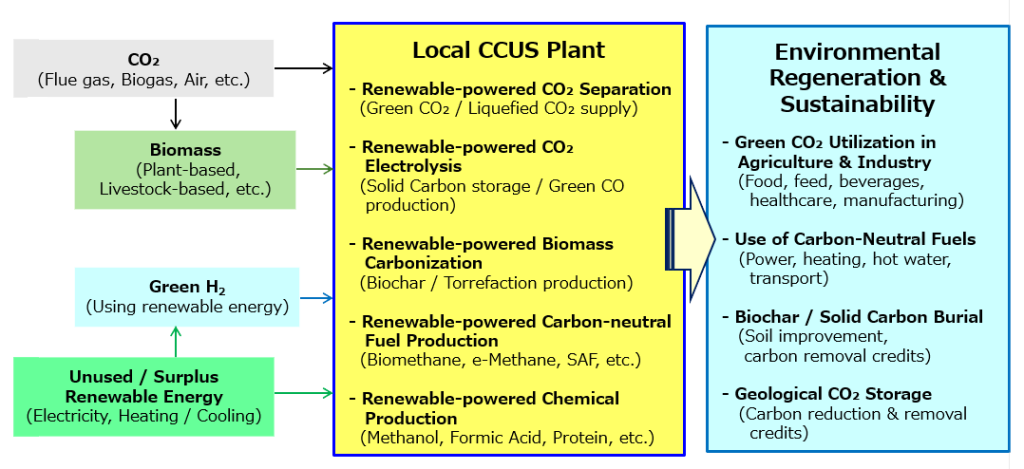 $CO_2$
(Flue gas, Biogas, Air, etc.)

Biomass
(Plant-based, Livestock-based, etc.)

Green $H_2$
(Using renewable energy)

Unused / Surplus Renewable Energy
(Electricity, Heating / Cooling)

Local CCUS Plant

- Renewable-powered $CO_2$ Separation
(Green $CO_2$ / Liquefied $CO_2$ supply)

- Renewable-powered $CO_2$ Electrolysis
(Solid Carbon storage / Green CO production)

- Renewable-powered Biomass Carbonization
(Biochar / Torrefaction production)

- Renewable-powered Carbon-neutral Fuel Production
(Biomethane, e-Methane, SAF, etc.)

- Renewable-powered Chemical Production
(Methanol, Formic Acid, Protein, etc.)

Environmental Regeneration & Sustainability

- Green $CO_2$ Utilization in Agriculture & Industry
(Food, feed, beverages, healthcare, manufacturing)

- Use of Carbon-Neutral Fuels
(Power, heating, hot water, transport)

- Biochar / Solid Carbon Burial
(Soil improvement, carbon removal credits)

- Geological $CO_2$ Storage
(Carbon reduction & removal credits)